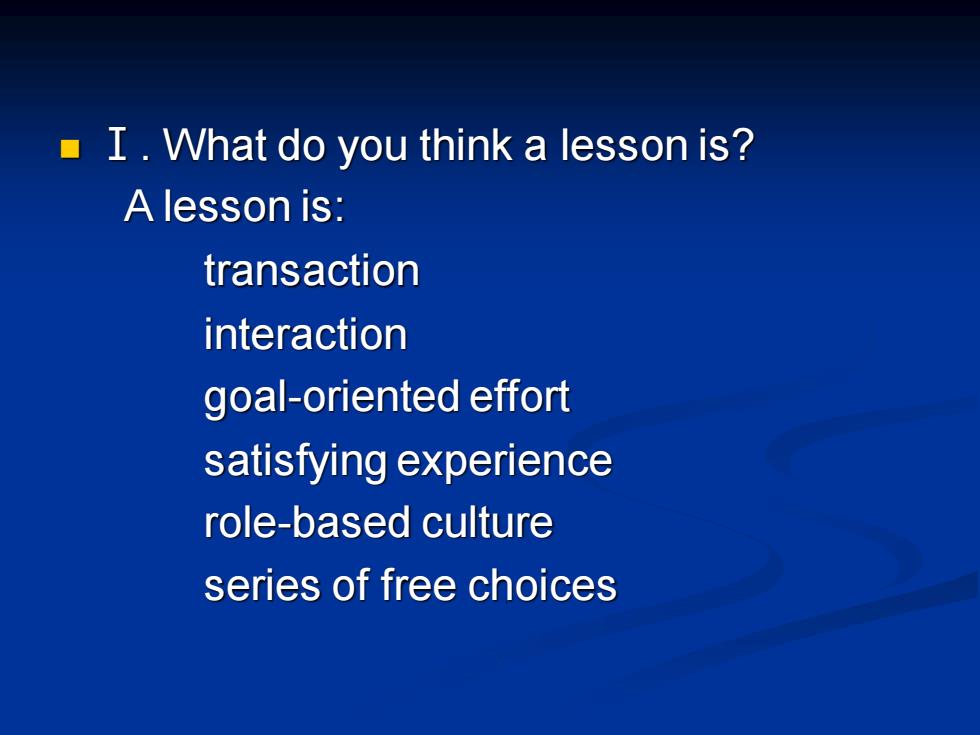 Ⅰ. What do you think a lesson is?
A lesson is:
transaction
interaction
goal-oriented effort
satisfying experience
role-based culture
series of free choices